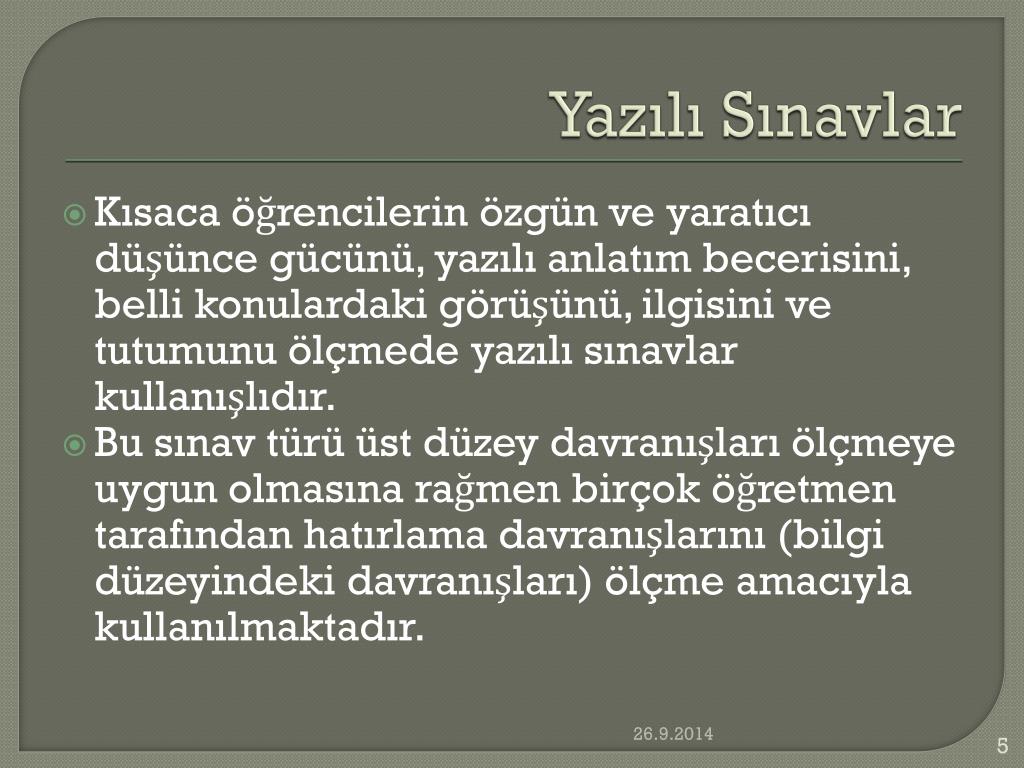 Yazılı Sınavlar

Kısaca öğrencilerin özgün ve yaratıcı düşünce gücünü, yazılı anlatım becerisini, belli konulardaki görüşünü, ilgisini ve tutumunu ölçmede yazılı sınavlar kullanışlıdır.

Bu sınav türü üst düzey davranışları ölçmeye uygun olmasına rağmen birçok öğretmen tarafından hatırlama davranışlarını (bilgi düzeyindeki davranışları) ölçme amacıyla kullanılmaktadır.

26.9.2014

5